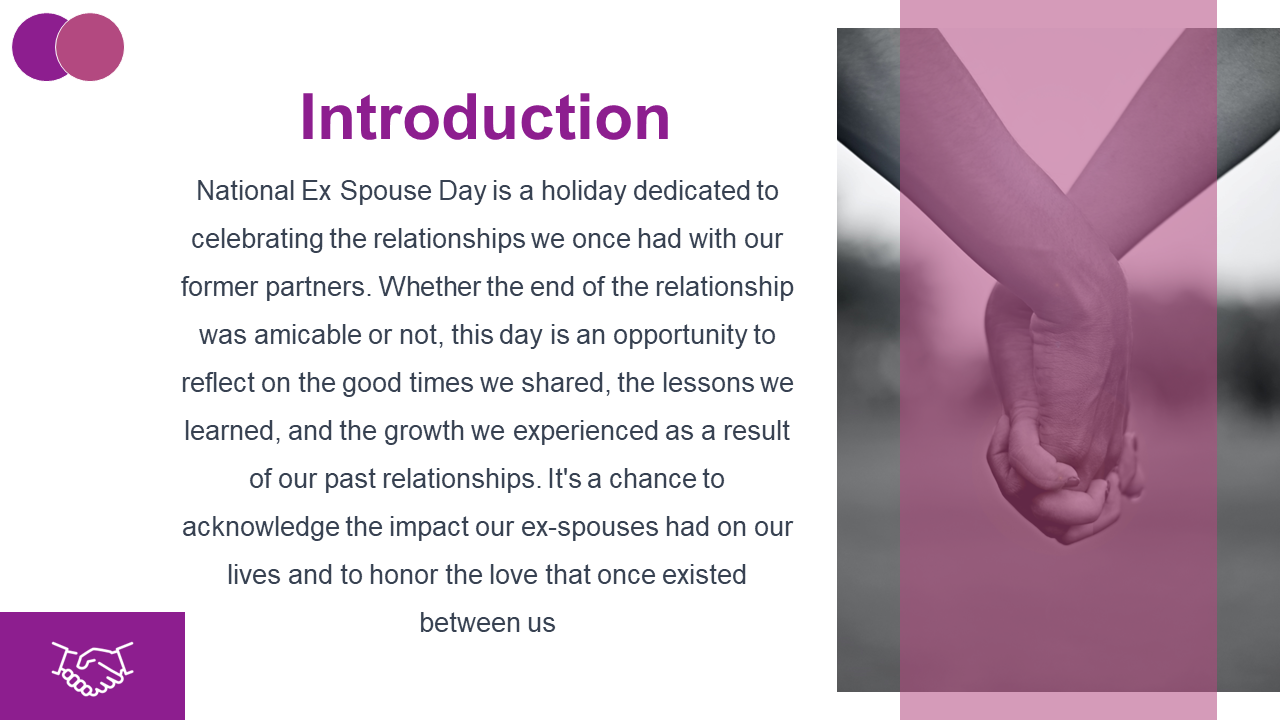 Introduction

National Ex Spouse Day is a holiday dedicated to celebrating the relationships we once had with our former partners. Whether the end of the relationship was amicable or not, this day is an opportunity to reflect on the good times we shared, the lessons we learned, and the growth we experienced as a result of our past relationships. It's a chance to acknowledge the impact our ex-spouses had on our lives and to honor the love that once existed between us